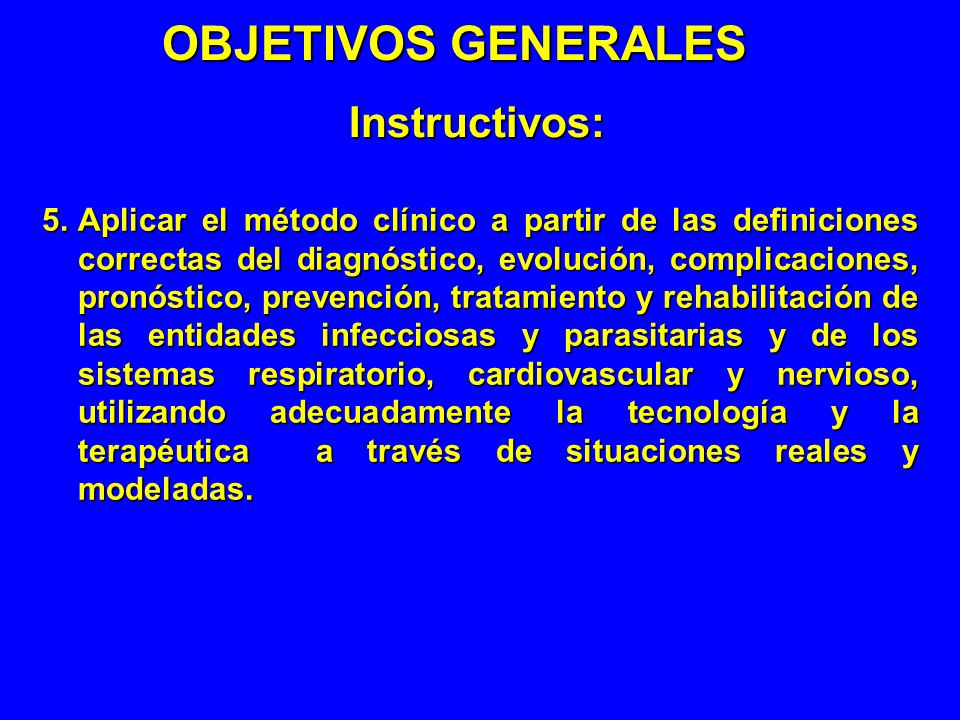 OBJETIVOS GENERALES

Instructivos:

5. Aplicar el método clínico a partir de las definiciones correctas del diagnóstico, evolución, complicaciones, pronóstico, prevención, tratamiento y rehabilitación de las entidades infecciosas y parasitarias y de los sistemas respiratorio, cardiovascular y nervioso, utilizando adecuadamente la tecnología y la terapéutica a través de situaciones reales y modeladas.